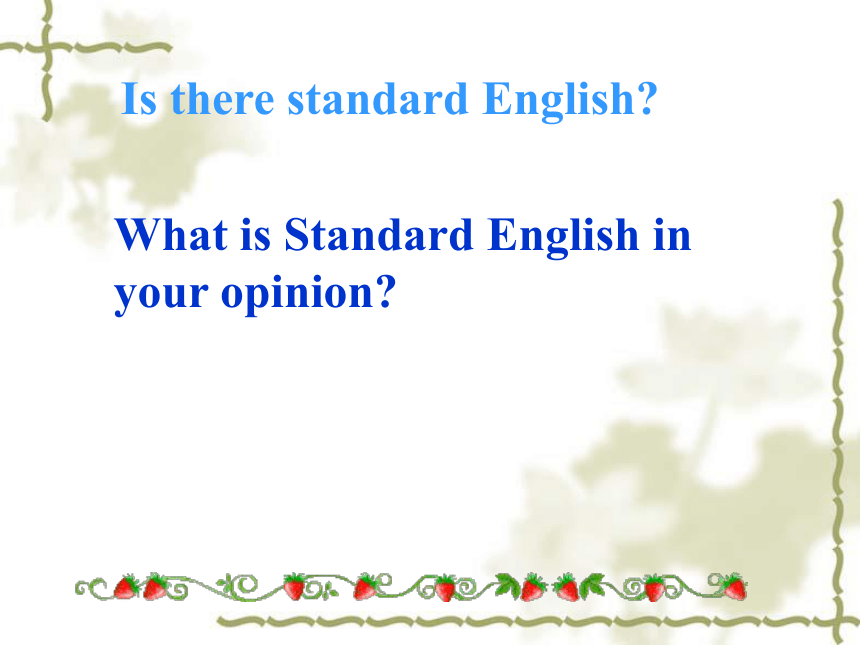 Is there standard English?

What is Standard English in your opinion?